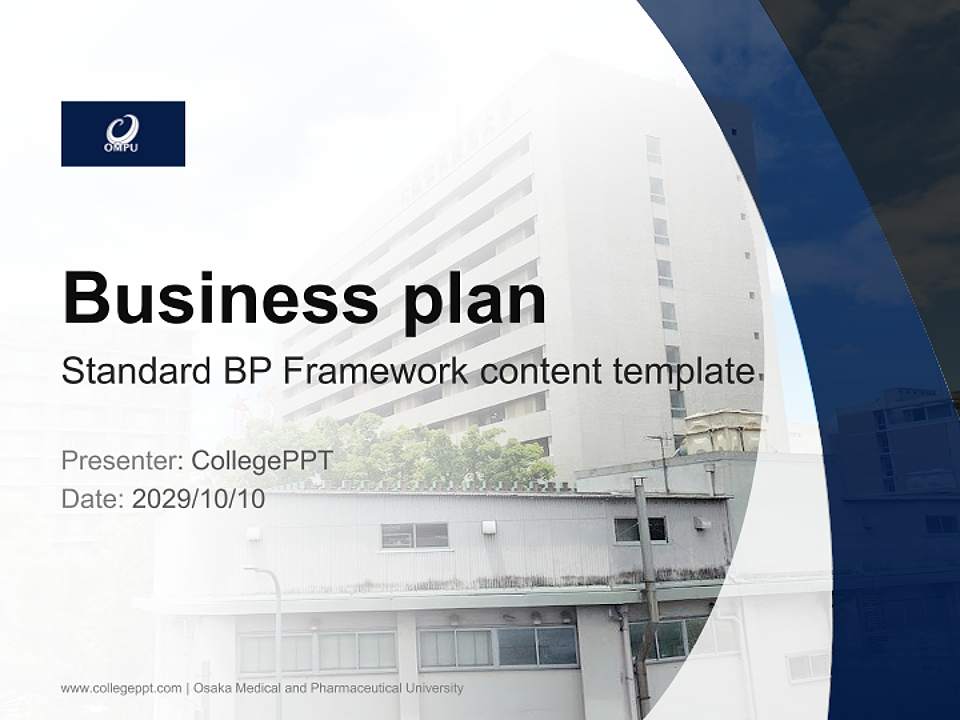 OMPU

Business plan

Standard BP Framework content template

Presenter: CollegePPT
Date: 2029/10/10

www.collegeppt.com | Osaka Medical and Pharmaceutical University